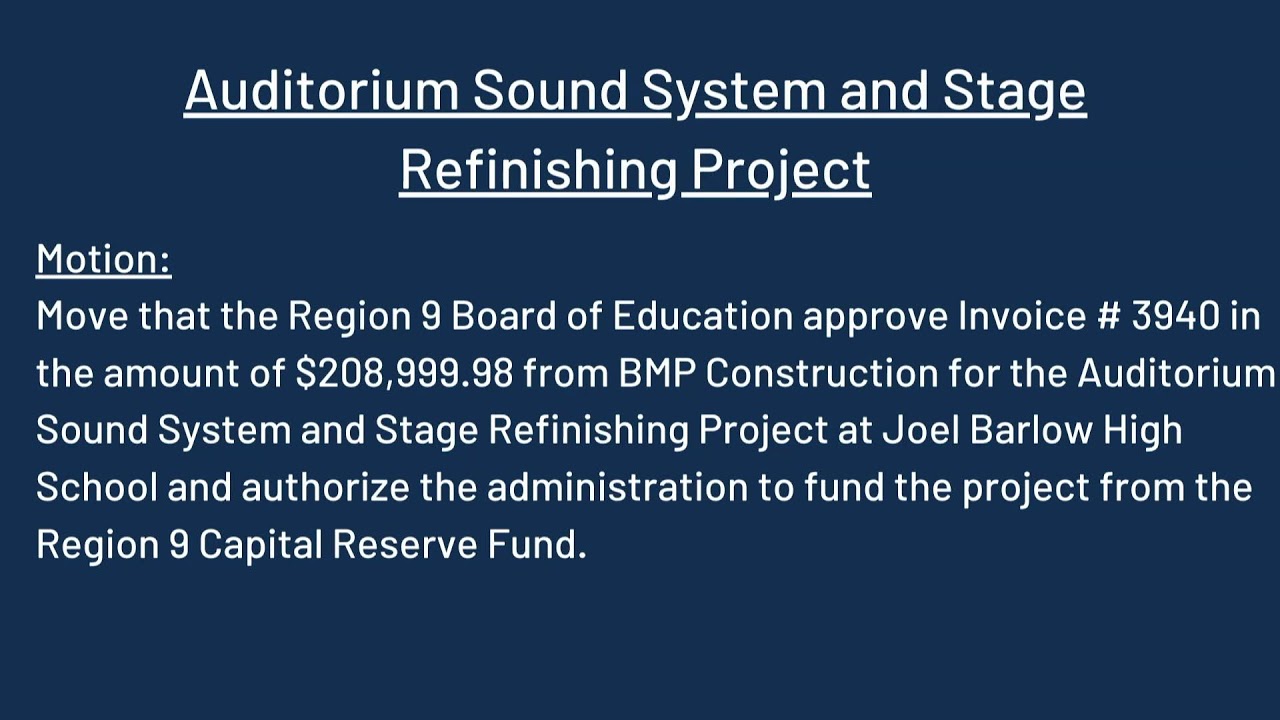 Auditorium Sound System and Stage Refinishing Project

Motion:
Move that the Region 9 Board of Education approve Invoice # 3940 in the amount of \$208,999.98 from BMP Construction for the Auditorium Sound System and Stage Refinishing Project at Joel Barlow High School and authorize the administration to fund the project from the Region 9 Capital Reserve Fund.